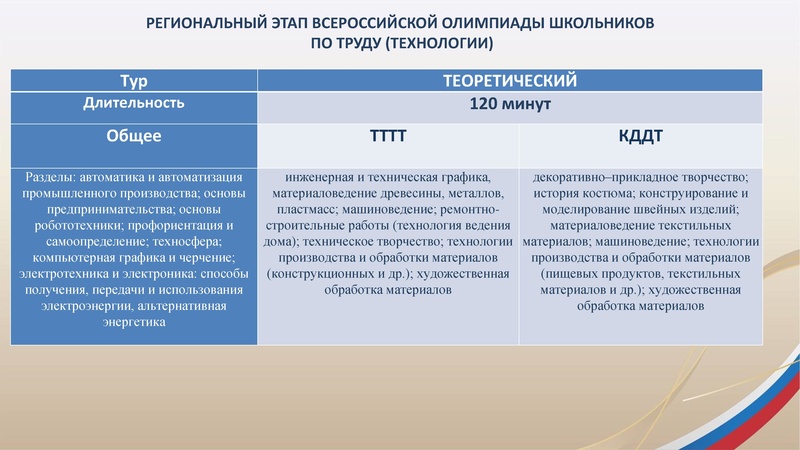 РЕГИОНАЛЬНЫЙ ЭТАП ВСЕРОССИЙСКОЙ ОЛИМПИАДЫ ШКОЛЬНИКОВ ПО ТРУДУ (ТЕХНОЛОГИИ)

| Тур | ТЕОРЕТИЧЕСКИЙ | |
|---|---|---|
| Длительность | 120 минут | |
| Общее | ТТТТ | КДДТ |
| Разделы: автоматика и автоматизация промышленного производства; основы предпринимательства; основы робототехники; профориентация и самоопределение; техносфера; компьютерная графика и черчение; электротехника и электроника: способы получения, передачи и использования электроэнергии, альтернативная энергетика | инженерная и техническая графика, материаловедение древесины, металлов, пластмасс; машиноведение; ремонтно-строительные работы (технология ведения дома); техническое творчество; технологии производства и обработки материалов (конструкционных и др.); художественная обработка материалов | декоративно–прикладное творчество; история костюма; конструирование и моделирование швейных изделий; материаловедение текстильных материалов; машиноведение; технологии производства и обработки материалов (пищевых продуктов, текстильных материалов и др.); художественная обработка материалов |